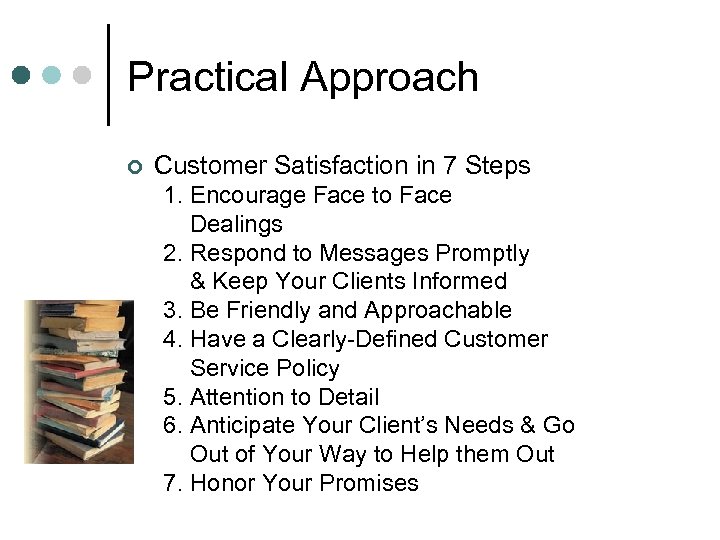 Practical Approach

Customer Satisfaction in 7 Steps

1. Encourage Face to Face Dealings
2. Respond to Messages Promptly & Keep Your Clients Informed
3. Be Friendly and Approachable
4. Have a Clearly-Defined Customer Service Policy
5. Attention to Detail
6. Anticipate Your Client's Needs & Go Out of Your Way to Help them Out
7. Honor Your Promises